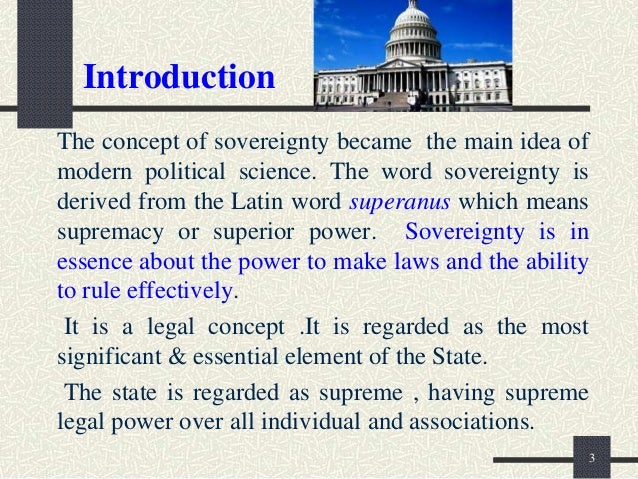 Introduction

The concept of sovereignty became the main idea of modern political science. The word sovereignty is derived from the Latin word superanus which means supremacy or superior power. Sovereignty is in essence about the power to make laws and the ability to rule effectively.

It is a legal concept .It is regarded as the most significant & essential element of the State.

The state is regarded as supreme , having supreme legal power over all individual and associations.

3